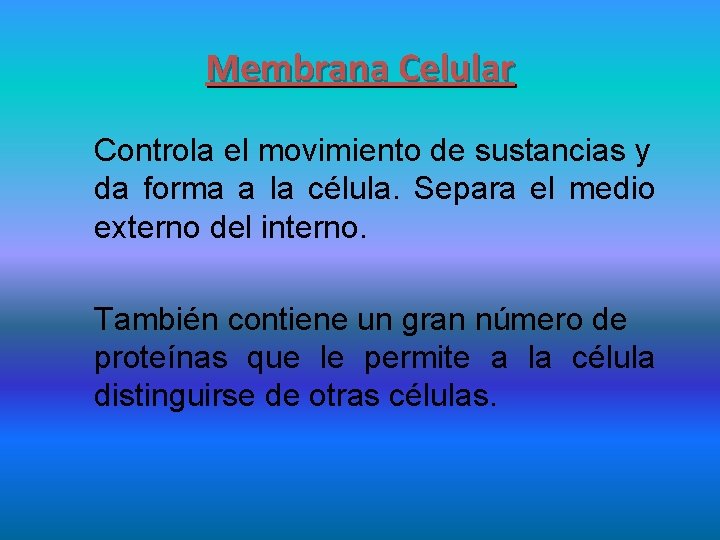 Membrana Celular

Controla el movimiento de sustancias y da forma a la célula. Separa el medio externo del interno.

También contiene un gran número de proteínas que le permite a la célula distinguirse de otras células.